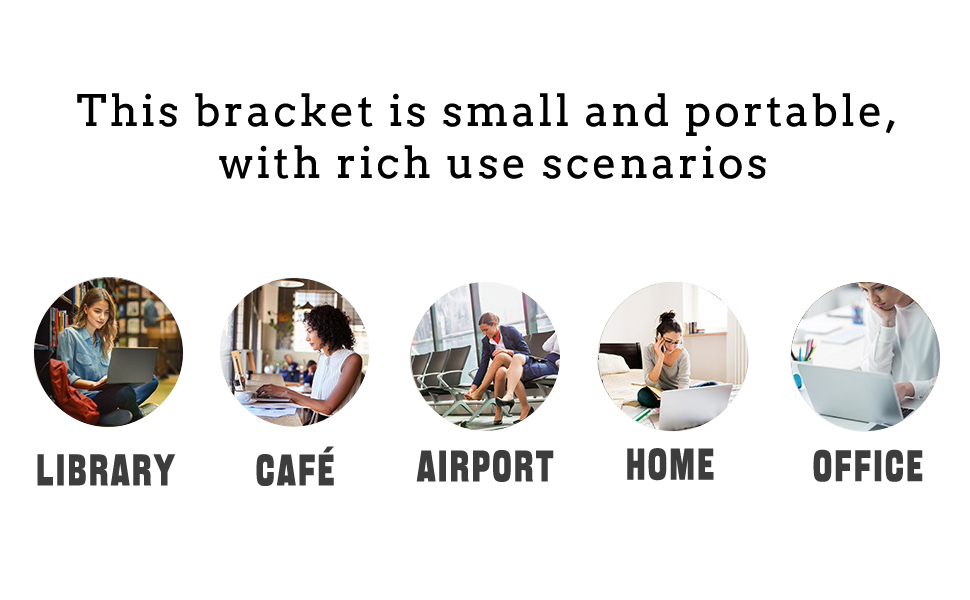 This bracket is small and portable, with rich use scenarios

LIBRARY

CAFÉ

AIRPORT

HOME

OFFICE